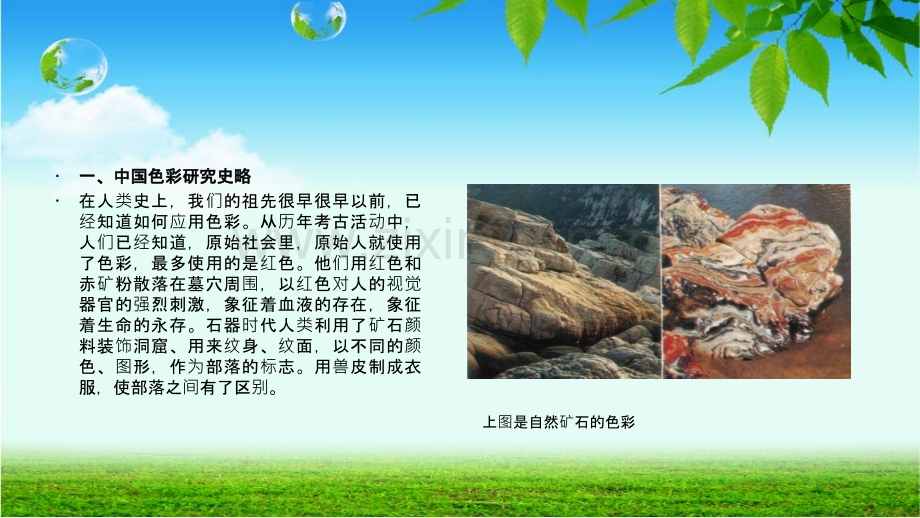 • 一、中国色彩研究史略

• 在人类史上，我们的祖先很早很早以前，已经知道如何应用色彩。从历年考古活动中，人们已经知道，原始社会里，原始人就使用了色彩，最多使用的是红色。他们用红色和赤矿粉散落在墓穴周围，以红色对人的视觉器官的强烈刺激，象征着血液的存在，象征着生命的永存。石器时代人类利用了矿石颜料装饰洞窟、用来纹身、纹面，以不同的颜色、图形，作为部落的标志。用兽皮制成衣服，使部落之间有了区别。

上图是自然矿石的色彩